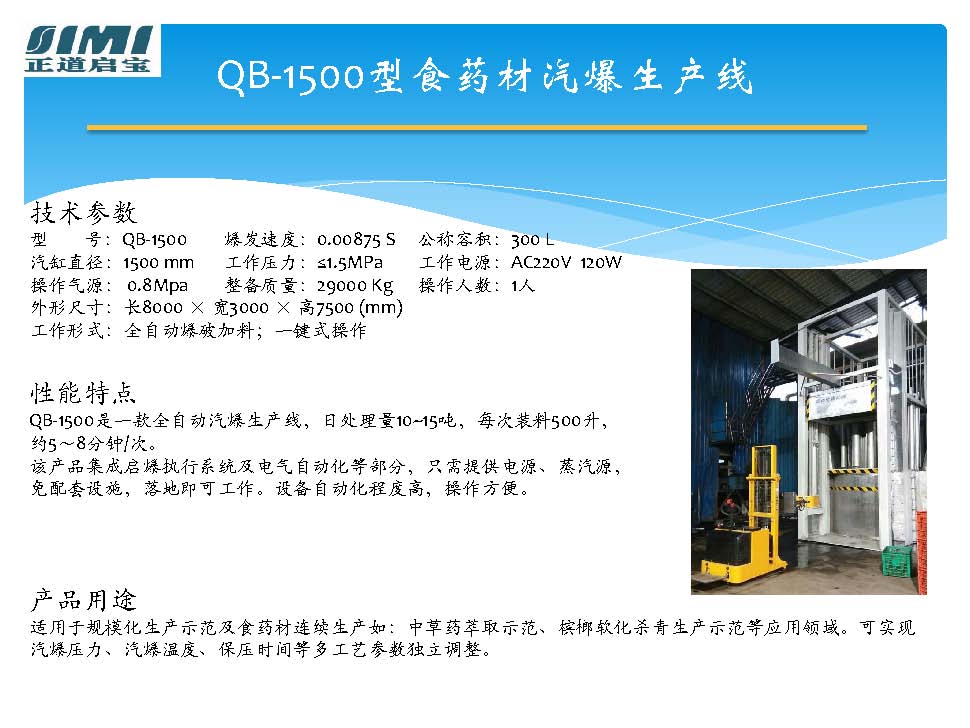 SIMI
正道启宝

QB-1500型食药材汽爆生产线

技术参数
型　　号：QB-1500　　爆发速度：0.00875 S　　公称容积：300 L
汽缸直径：1500 mm　　工作压力：≤1.5MPa　　工作电源：AC220V 120W
操作气源：0.8Mpa　　整备质量：29000 Kg　　操作人数：1人
外形尺寸：长8000 × 宽3000 × 高7500 (mm)
工作形式：全自动爆破加料；一键式操作

性能特点
QB-1500是一款全自动汽爆生产线，日处理量10~15吨，每次装料500升，约5～8分钟/次。
该产品集成启爆执行系统及电气自动化等部分，只需提供电源、蒸汽源，免配套设施，落地即可工作。设备自动化程度高，操作方便。

产品用途
适用于规模化生产示范及食药材连续生产如：中草药萃取示范、槟榔软化杀青生产示范等应用领域。可实现汽爆压力、汽爆温度、保压时间等多工艺参数独立调整。